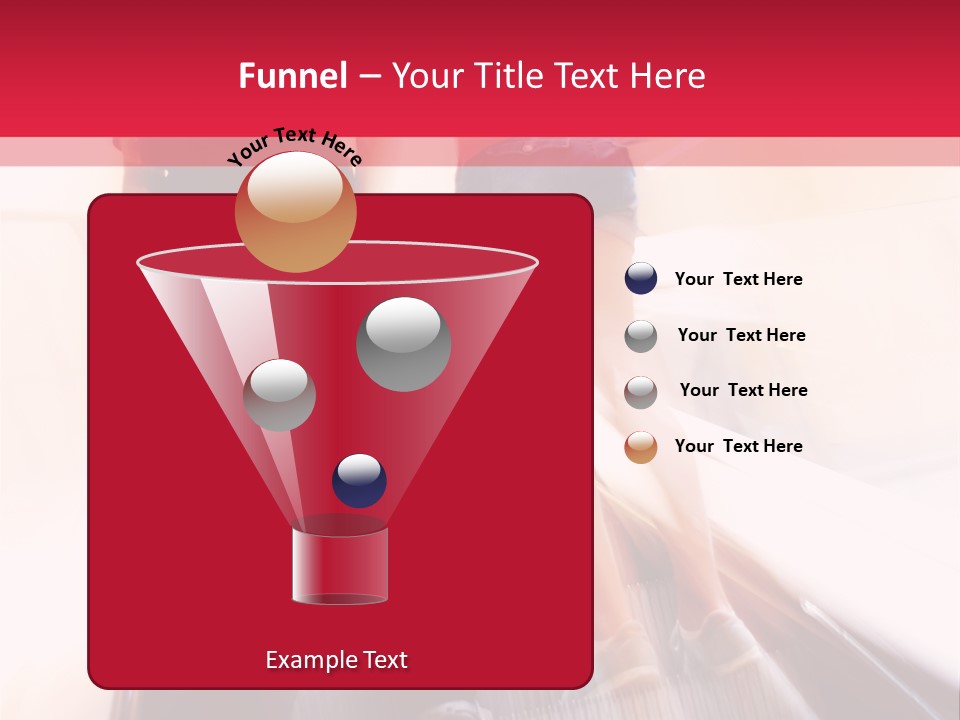 Funnel – Your Title Text Here

Your Text Here

Your Text Here

Your Text Here

Your Text Here

Your Text Here

Example Text